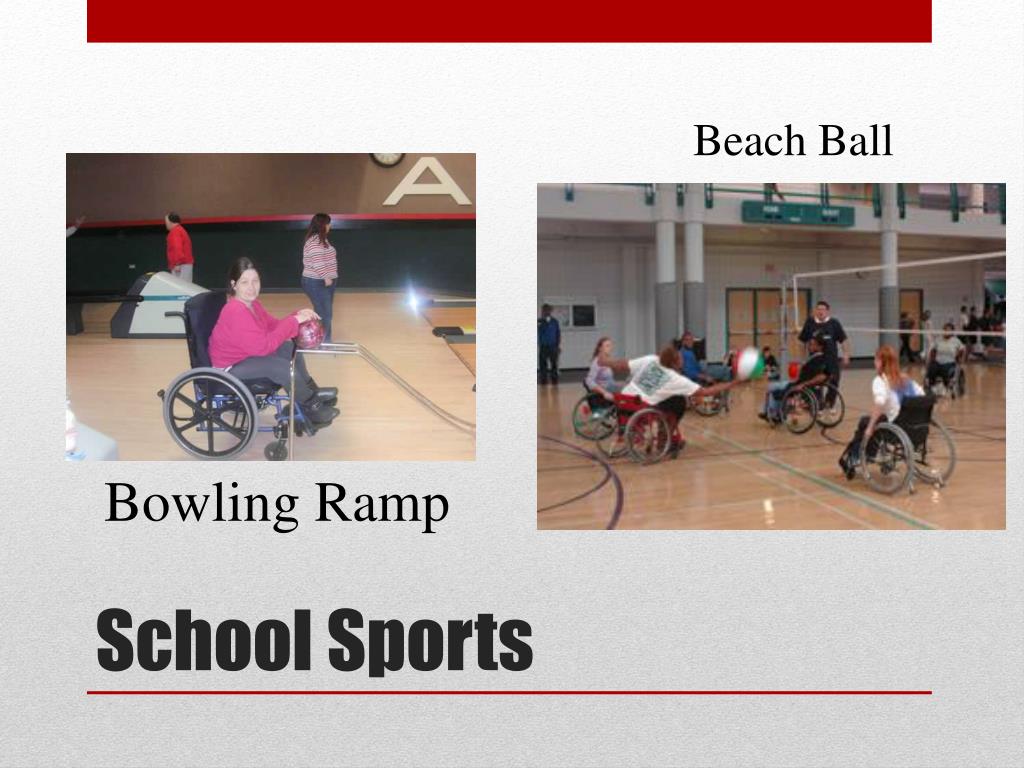 Beach Ball

Bowling Ramp

School Sports